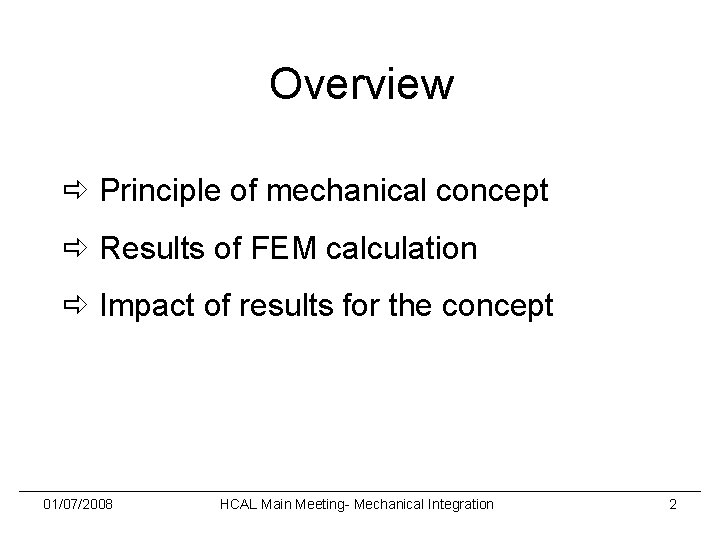 Overview

⇨ Principle of mechanical concept

⇨ Results of FEM calculation

⇨ Impact of results for the concept

01/07/2008 HCAL Main Meeting- Mechanical Integration 2